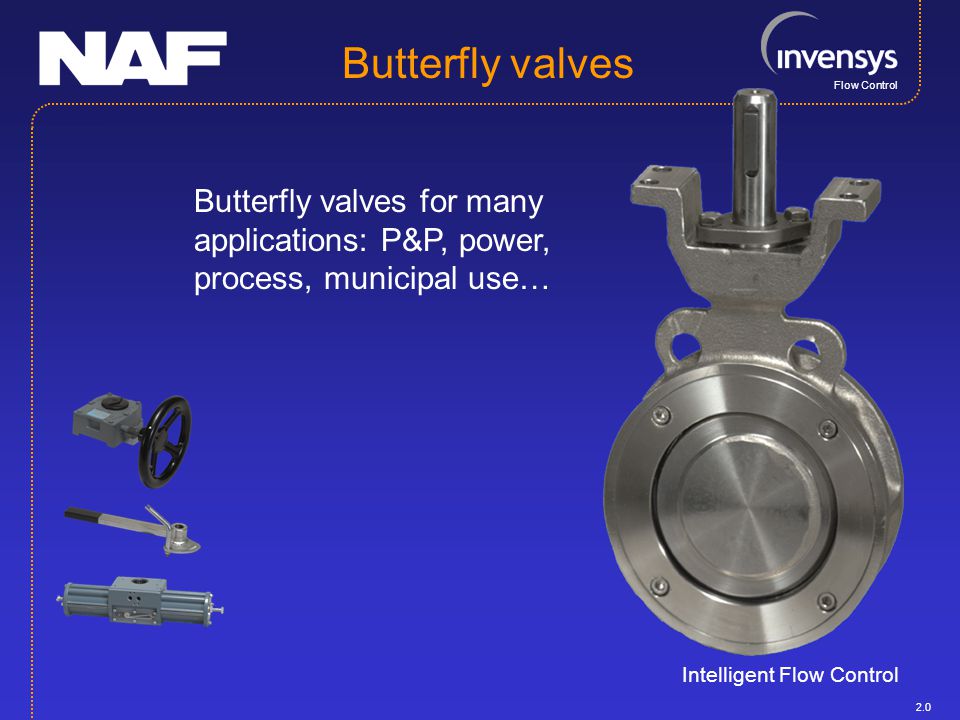 NAF

Butterfly valves

invensys
Flow Control

Butterfly valves for many applications: P&P, power, process, municipal use…

Intelligent Flow Control

2.0